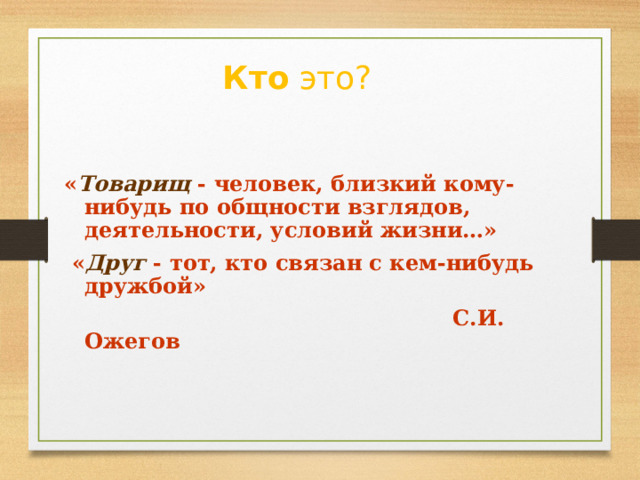 Кто это?

«Товарищ - человек, близкий кому-нибудь по общности взглядов, деятельности, условий жизни…»

«Друг - тот, кто связан с кем-нибудь дружбой»

С.И. Ожегов